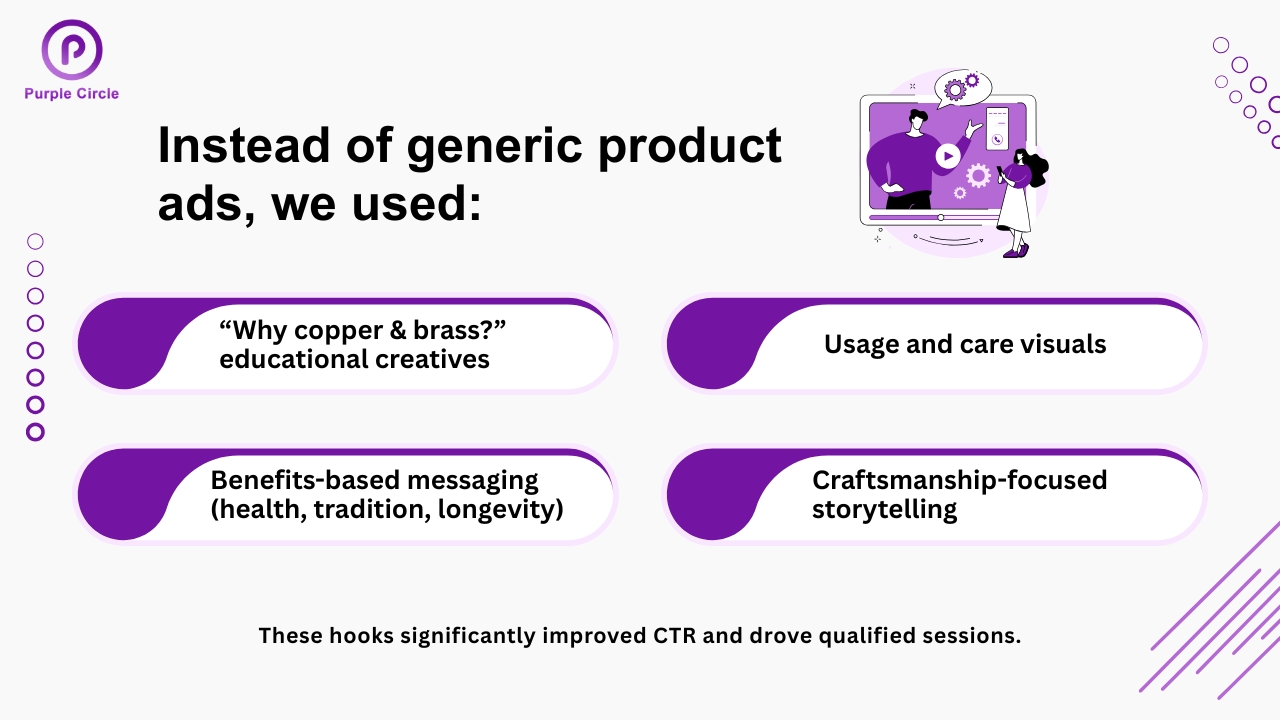 Purple Circle

Instead of generic product ads, we used:

“Why copper & brass?” educational creatives

Usage and care visuals

Benefits-based messaging (health, tradition, longevity)

Craftsmanship-focused storytelling

These hooks significantly improved CTR and drove qualified sessions.